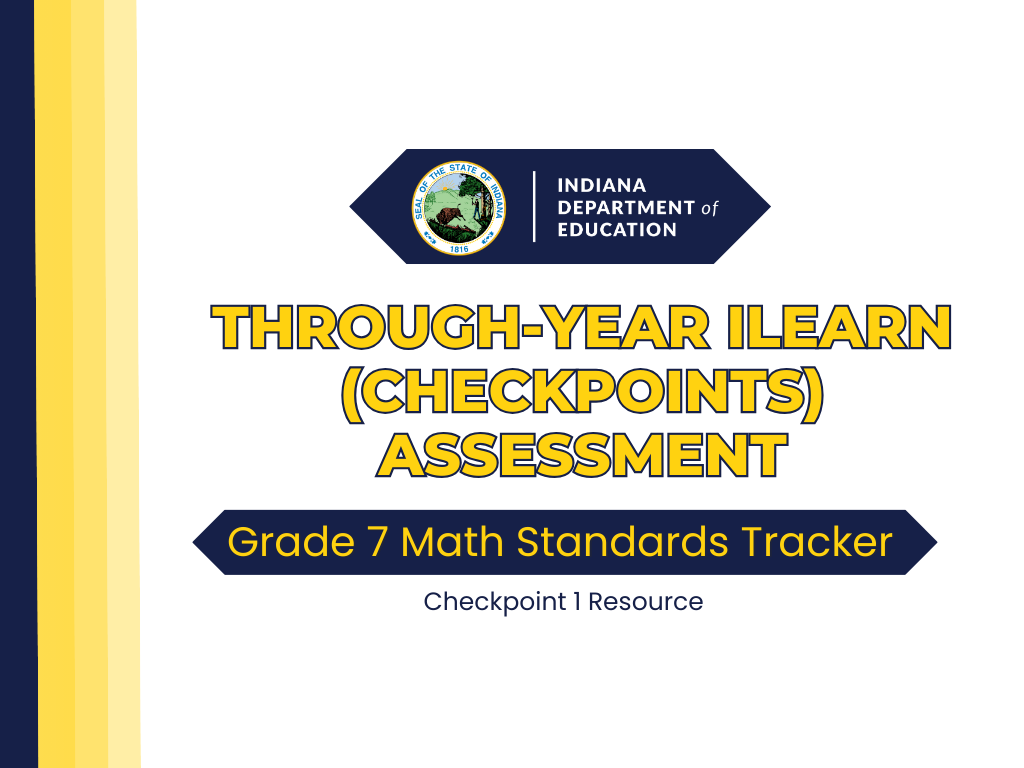 SEAL OF THE STATE OF INDIANA
1816

INDIANA
DEPARTMENT of
EDUCATION

THROUGH-YEAR ILEARN (CHECKPOINTS) ASSESSMENT

Grade 7 Math Standards Tracker

Checkpoint 1 Resource